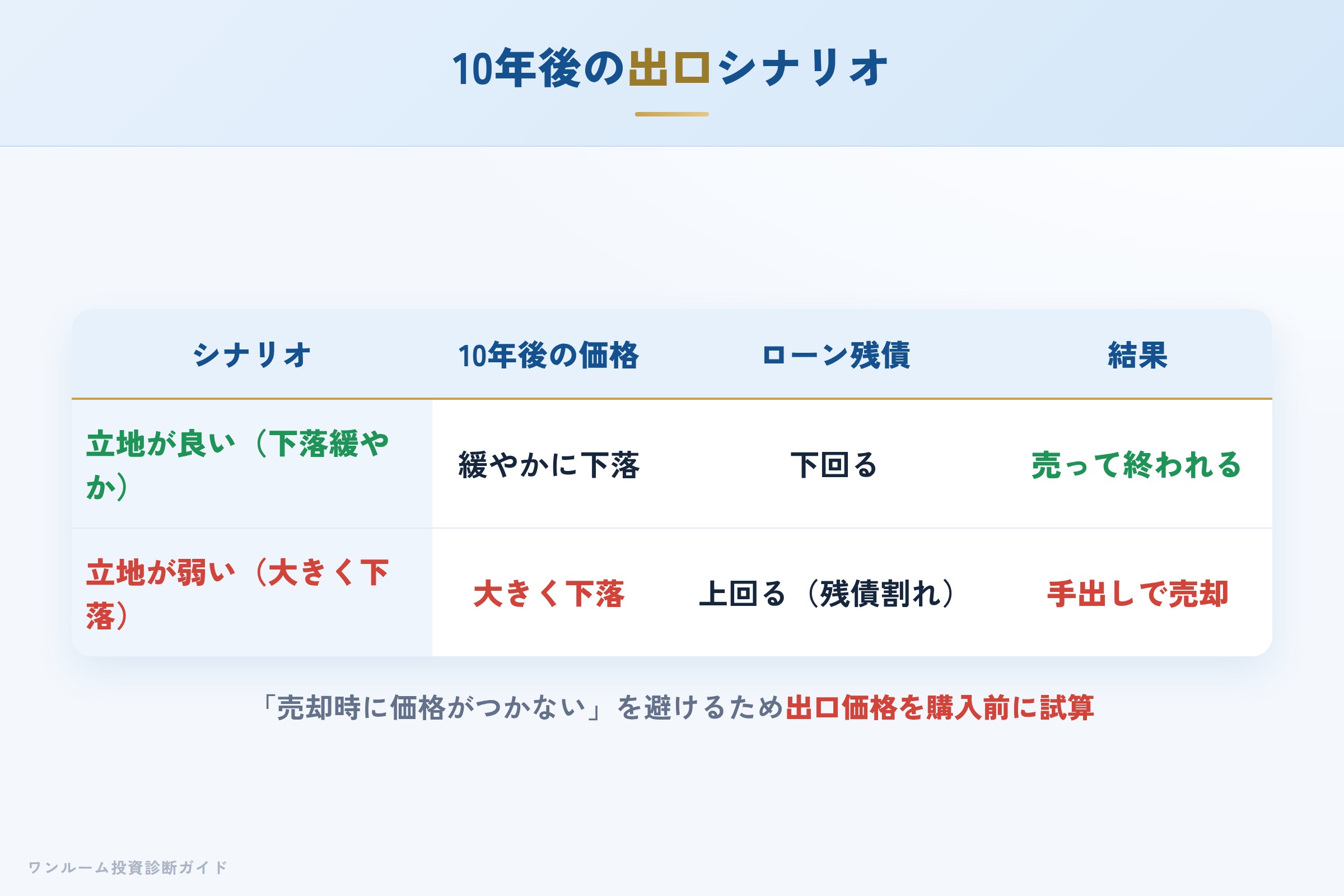 10年後の出口シナリオ

| シナリオ | 10年後の価格 | ローン残債 | 結果 |
|---|---|---|---|
| 立地が良い（下落緩やか） | 緩やかに下落 | 下回る | 売って終われる |
| 立地が弱い（大きく下落） | 大きく下落 | 上回る（残債割れ） | 手出しで売却 |

「売却時に価格がつかない」を避けるため出口価格を購入前に試算

ワンルーム投資診断ガイド